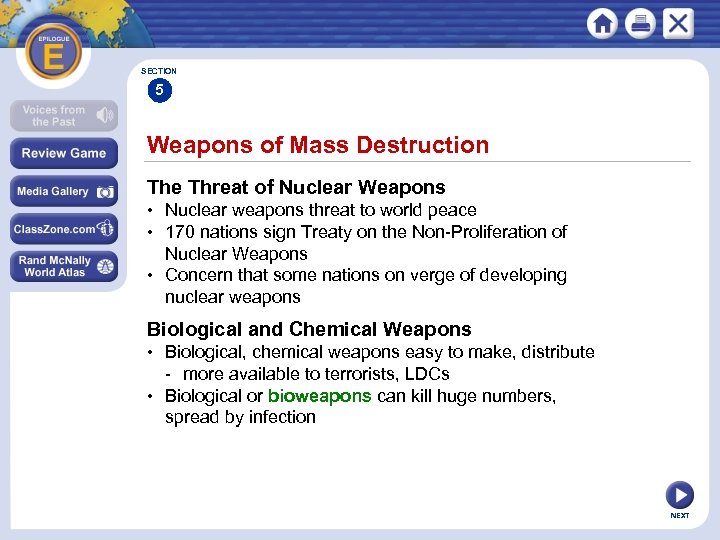 EPILOGUE
E

Voices from the Past

Review Game

Media Gallery

ClassZone.com

Rand McNally World Atlas

SECTION
5

Weapons of Mass Destruction

The Threat of Nuclear Weapons
• Nuclear weapons threat to world peace
• 170 nations sign Treaty on the Non-Proliferation of Nuclear Weapons
• Concern that some nations on verge of developing nuclear weapons

Biological and Chemical Weapons
• Biological, chemical weapons easy to make, distribute
- more available to terrorists, LDCs
• Biological or bioweapons can kill huge numbers, spread by infection

NEXT